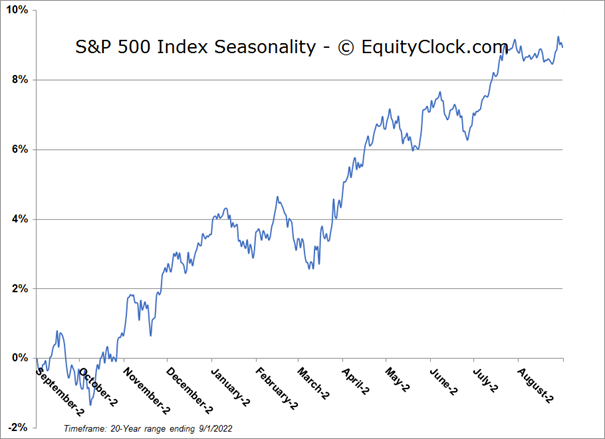 S&P 500 Index Seasonality - © EquityClock.com

10%
8%
6%
4%
2%
0%
-2%

September-2
October-2
November-2
December-2
January-2
February-2
March-2
April-2
May-2
June-2
July-2
August-2

Timeframe: 20-Year range ending 9/1/2022